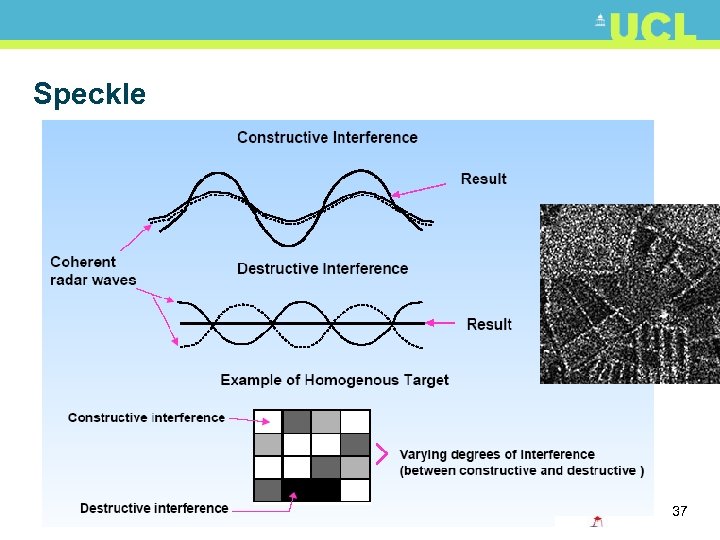 UCL

Speckle

Constructive Interference

Result

Coherent radar waves

Destructive Interference

Result

Example of Homogenous Target

Constructive interference

Varying degrees of interference (between constructive and destructive )

Destructive interference

37